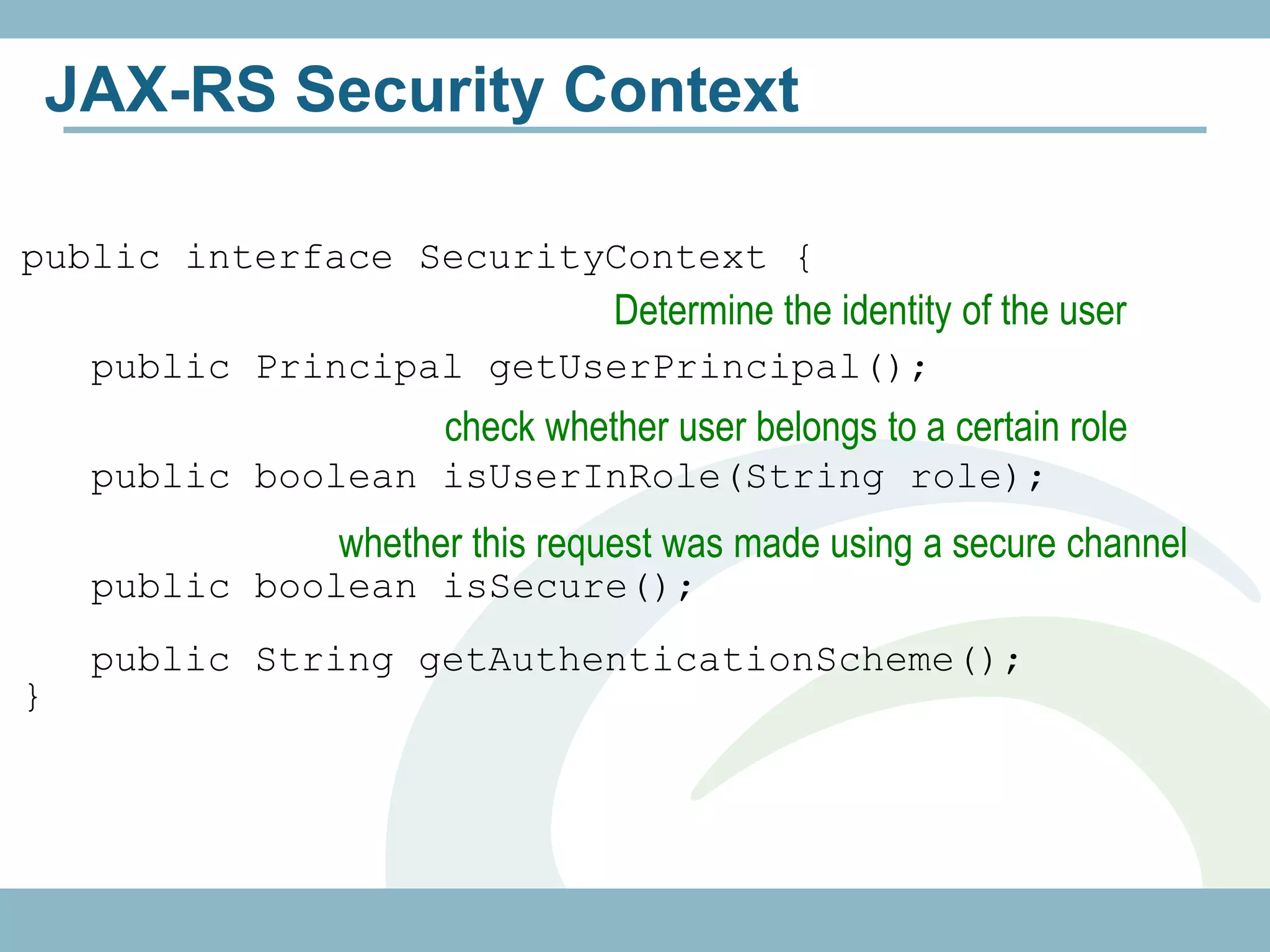 JAX-RS Security Context

public interface SecurityContext {

Determine the identity of the user

public Principal getUserPrincipal();

check whether user belongs to a certain role

public boolean isUserInRole(String role);

whether this request was made using a secure channel

public boolean isSecure();

public String getAuthenticationScheme();
}